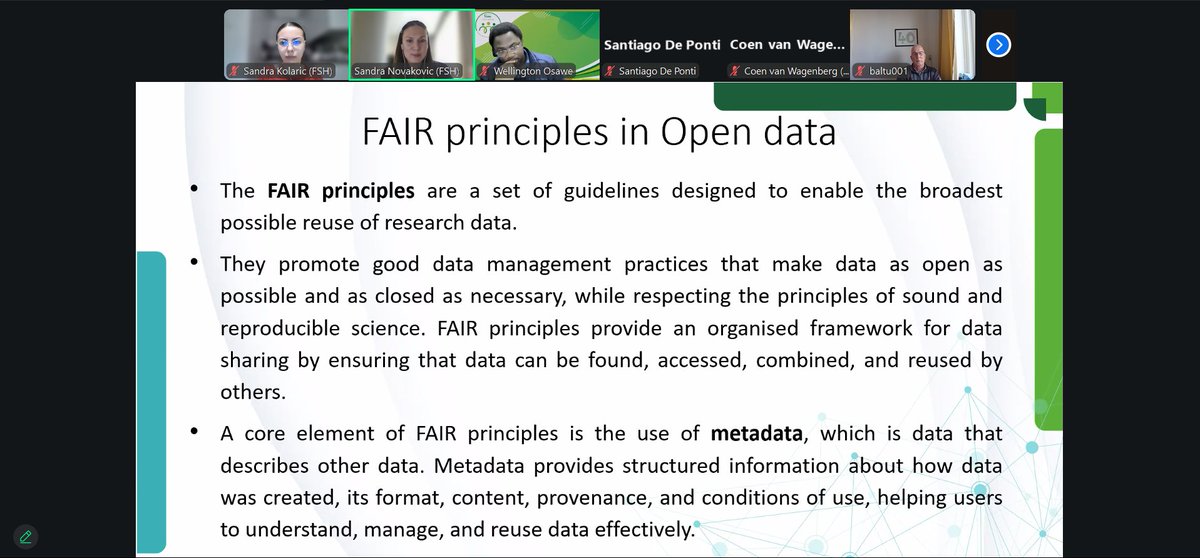 Sandra Kolaric (FSH)
Sandra Novakovic (FSH)
Wellington Osawe
Santiago De Ponti
Santiago De Ponti
Coen van Wage...
Coen van Wagenberg (...
baltu001

FAIR principles in Open data

• The **FAIR principles** are a set of guidelines designed to enable the broadest possible reuse of research data.

• They promote good data management practices that make data as open as possible and as closed as necessary, while respecting the principles of sound and reproducible science. FAIR principles provide an organised framework for data sharing by ensuring that data can be found, accessed, combined, and reused by others.

• A core element of FAIR principles is the use of **metadata**, which is data that describes other data. Metadata provides structured information about how data was created, its format, content, provenance, and conditions of use, helping users to understand, manage, and reuse data effectively.